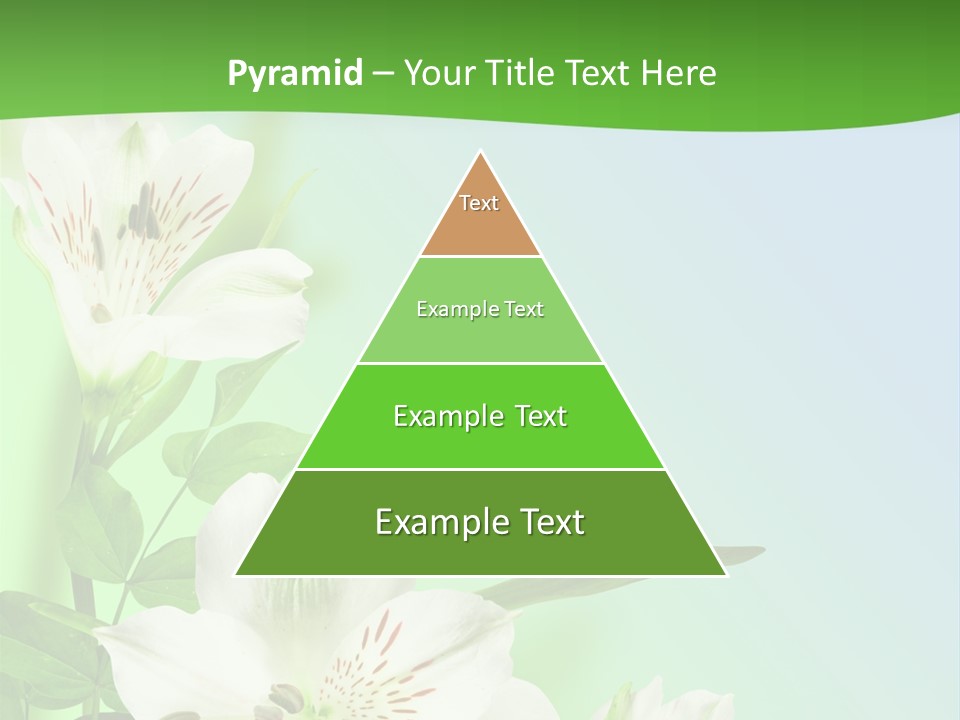 Pyramid – Your Title Text Here

Text

Example Text

Example Text

Example Text